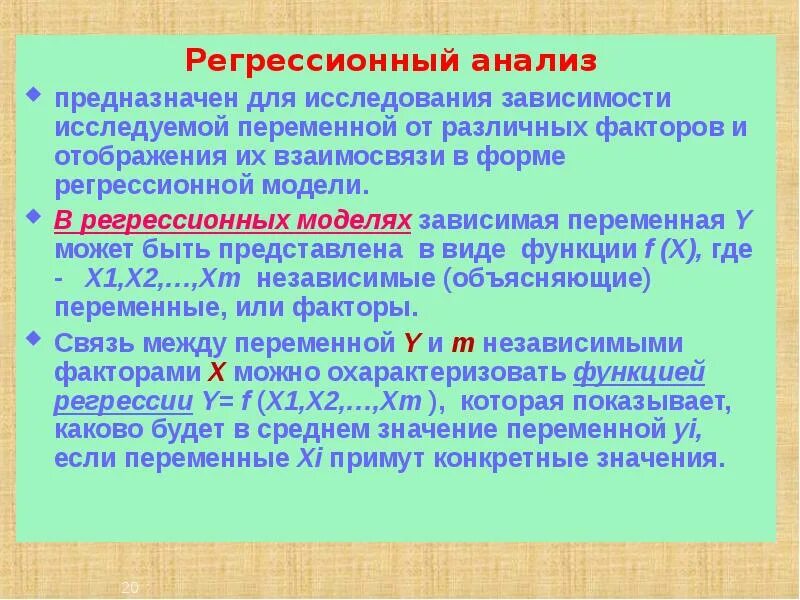 Регрессионный анализ

предназначен для исследования зависимости исследуемой переменной от различных факторов и отображения их взаимосвязи в форме регрессионной модели.

В регрессионных моделях зависимая переменная Y может быть представлена в виде функции f (X), где - X1,X2,…,Xm независимые (объясняющие) переменные, или факторы.

Связь между переменной Y и m независимыми факторами X можно охарактеризовать функцией регрессии Y= f (X1,X2,…,Xm ), которая показывает, каково будет в среднем значение переменной yi, если переменные Xi примут конкретные значения.

20